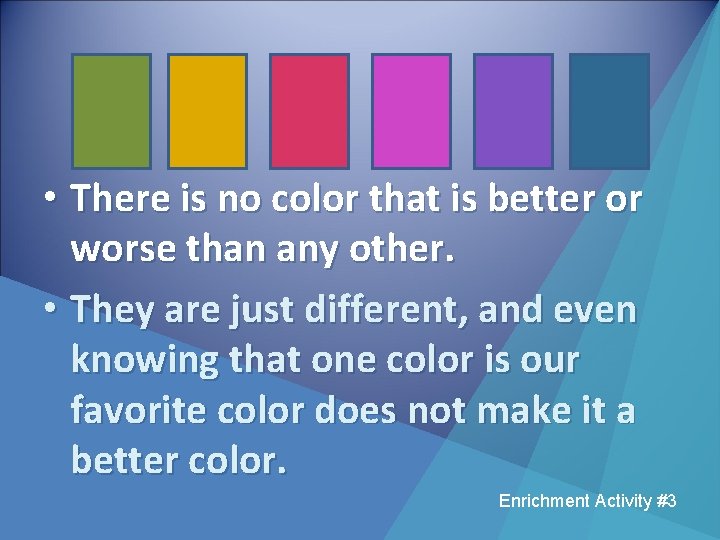 • There is no color that is better or worse than any other.

• They are just different, and even knowing that one color is our favorite color does not make it a better color.

Enrichment Activity #3